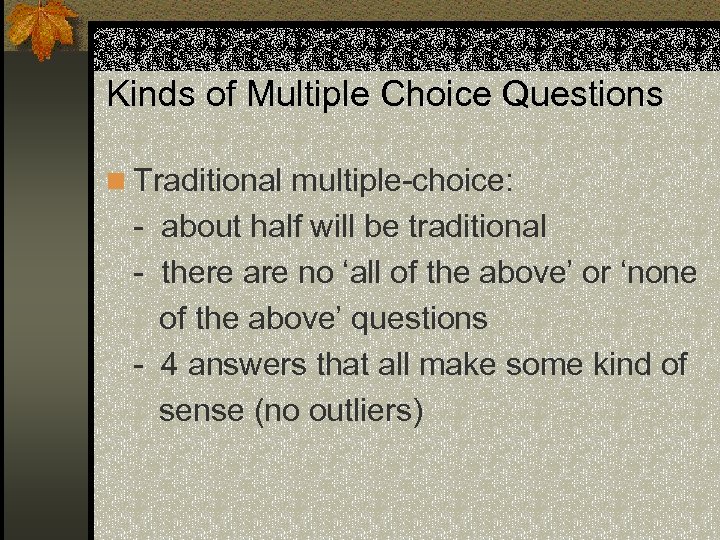 Kinds of Multiple Choice Questions

Traditional multiple-choice:
- about half will be traditional
- there are no ‘all of the above’ or ‘none of the above’ questions
- 4 answers that all make some kind of sense (no outliers)